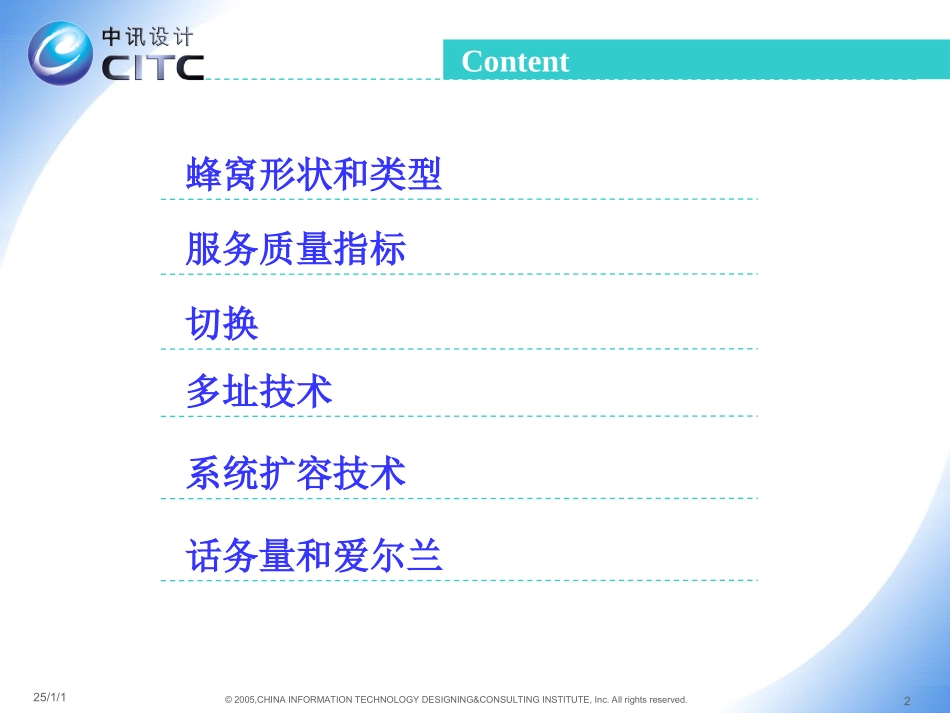 中讯设计
CITC

Content

蜂窝形状和类型

服务质量指标

切换

多址技术

系统扩容技术

话务量和爱尔兰

25/1/1

© 2005,CHINA INFORMATION TECHNOLOGY DESIGNING&CONSULTING INSTITUTE, Inc. All rights reserved.

2